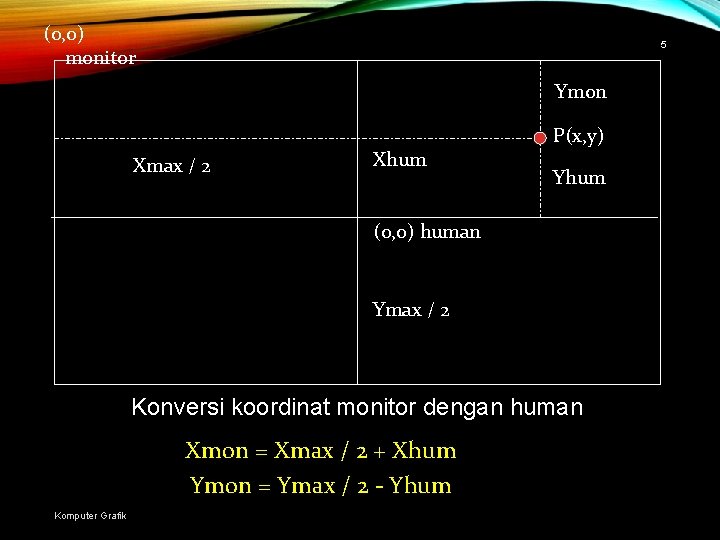 (0,0)
monitor

5

Ymon

P(x,y)

Xmax / 2

Xhum

Yhum

(0,0) human

Ymax / 2

Konversi koordinat monitor dengan human

Xmon = Xmax / 2 + Xhum

Ymon = Ymax / 2 - Yhum

Komputer Grafik